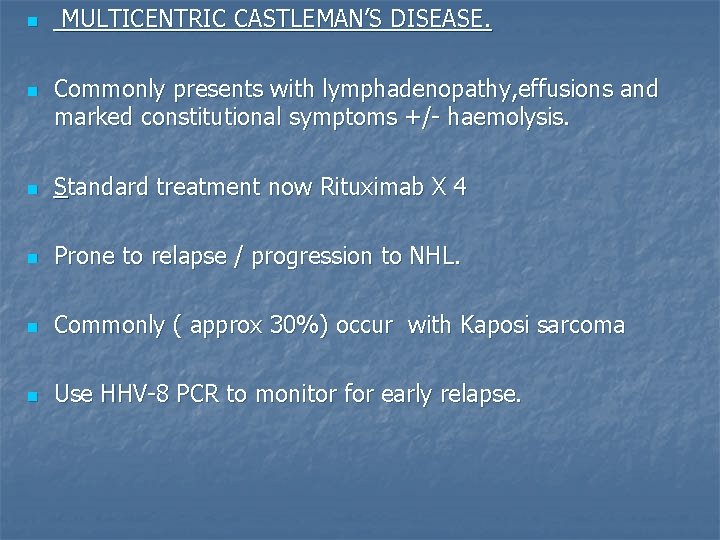 MULTICENTRIC CASTLEMAN'S DISEASE.

Commonly presents with lymphadenopathy,effusions and marked constitutional symptoms +/- haemolysis.

Standard treatment now Rituximab X 4

Prone to relapse / progression to NHL.

Commonly ( approx 30%) occur with Kaposi sarcoma

Use HHV-8 PCR to monitor for early relapse.